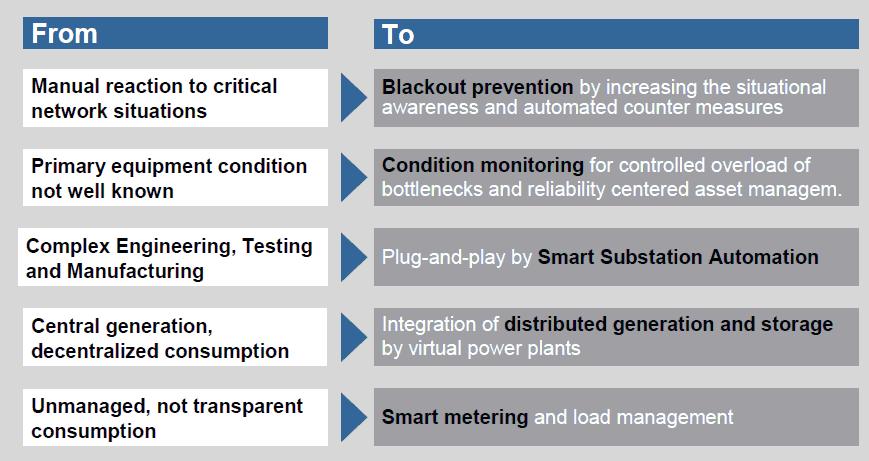 | From | To |
|---|---|
| Manual reaction to critical network situations | Blackout prevention by increasing the situational awareness and automated counter measures |
| Primary equipment condition not well known | Condition monitoring for controlled overload of bottlenecks and reliability centered asset managem. |
| Complex Engineering, Testing and Manufacturing | Plug-and-play by Smart Substation Automation |
| Central generation, decentralized consumption | Integration of distributed generation and storage by virtual power plants |
| Unmanaged, not transparent consumption | Smart metering and load management |